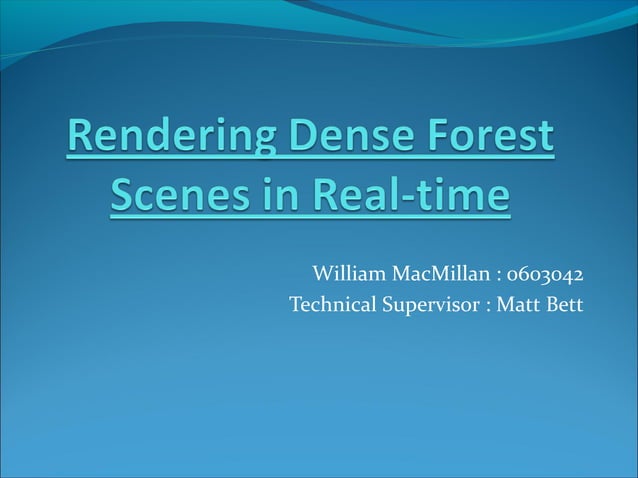 Rendering Dense Forest Scenes in Real-time

William MacMillan : 0603042
Technical Supervisor : Matt Bett